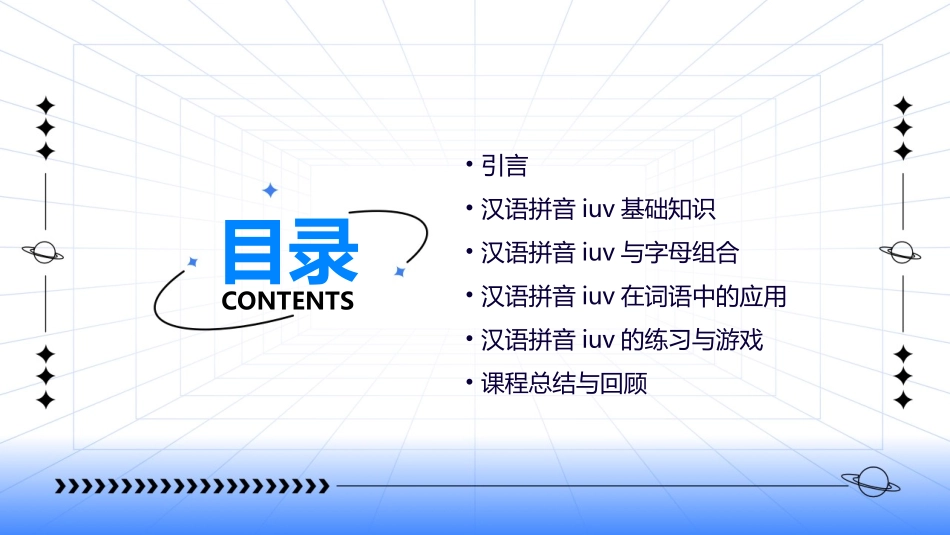 目录
CONTENTS

• 引言
• 汉语拼音 iuv 基础知识
• 汉语拼音 iuv 与字母组合
• 汉语拼音 iuv 在词语中的应用
• 汉语拼音 iuv 的练习与游戏
• 课程总结与回顾